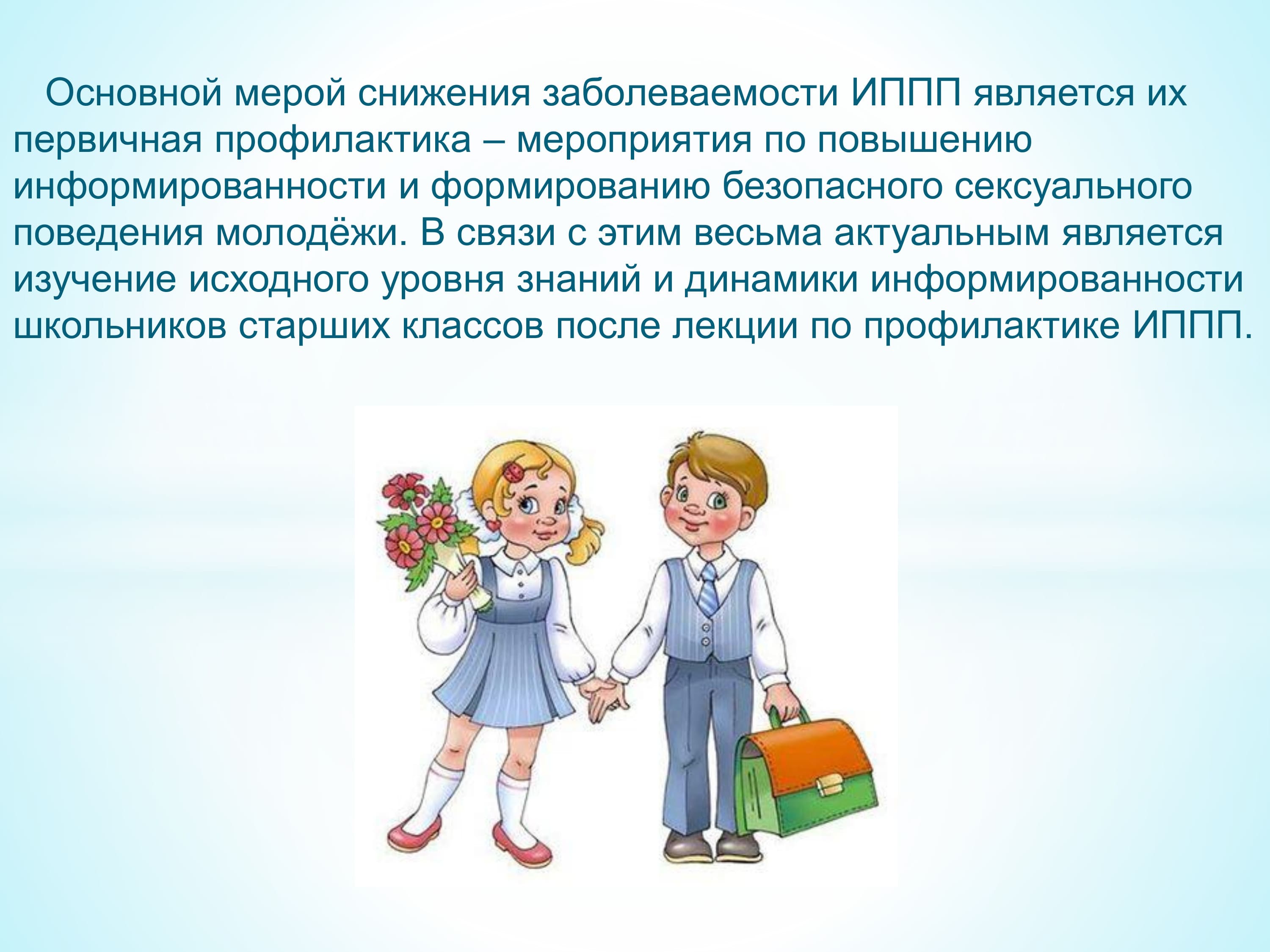 Основной мерой снижения заболеваемости ИППП является их первичная профилактика – мероприятия по повышению информированности и формированию безопасного сексуального поведения молодёжи. В связи с этим весьма актуальным является изучение исходного уровня знаний и динамики информированности школьников старших классов после лекции по профилактике ИППП.